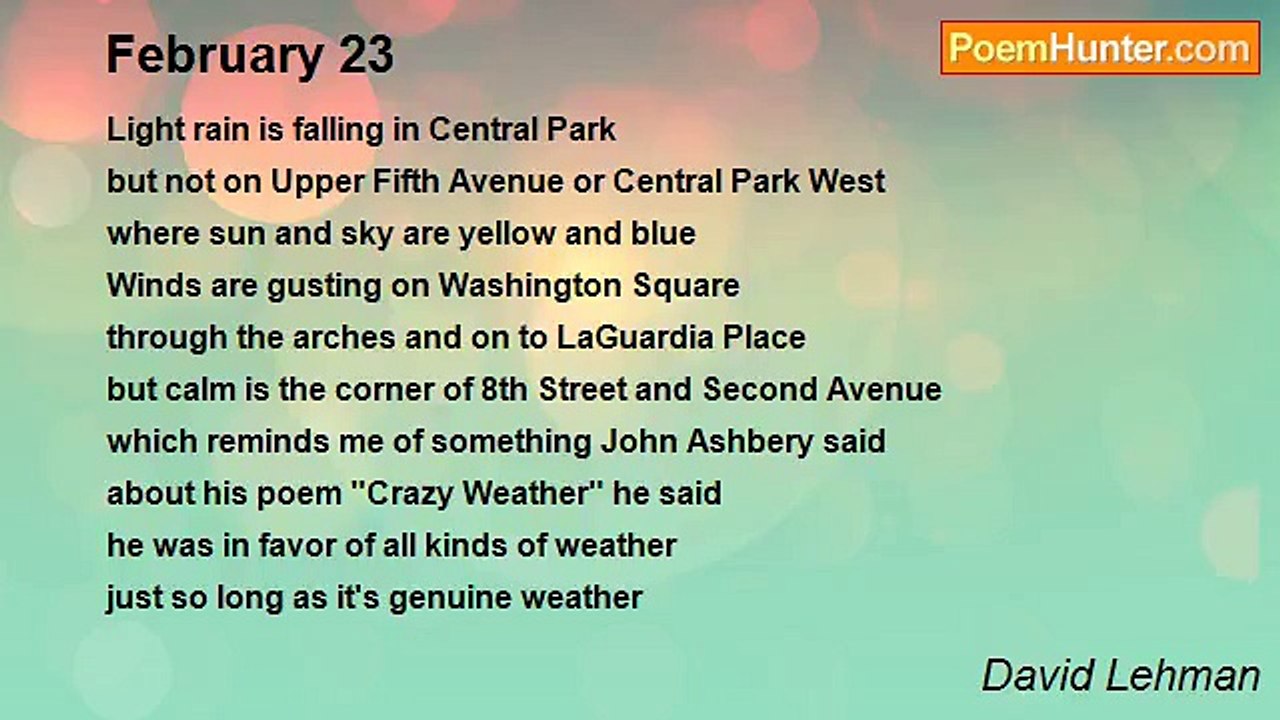 February 23

PoemHunter.com

Light rain is falling in Central Park
but not on Upper Fifth Avenue or Central Park West
where sun and sky are yellow and blue
Winds are gusting on Washington Square
through the arches and on to LaGuardia Place
but calm is the corner of 8th Street and Second Avenue
which reminds me of something John Ashbery said
about his poem "Crazy Weather" he said
he was in favor of all kinds of weather
just so long as it's genuine weather

David Lehman